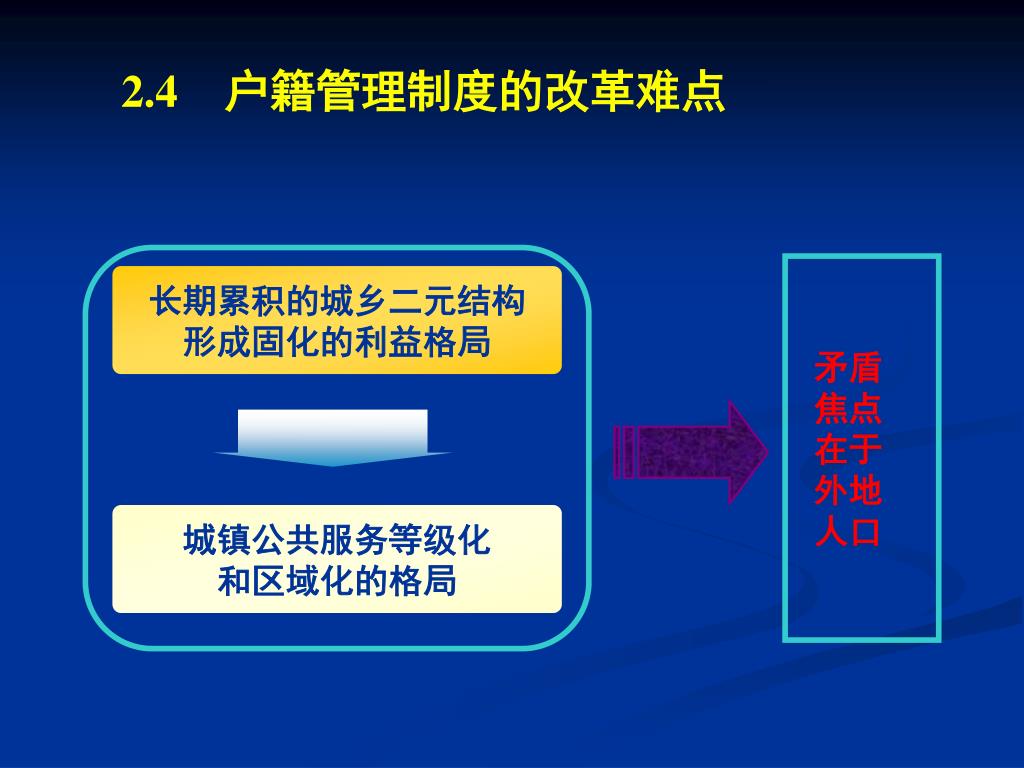 2.4 户籍管理制度的改革难点

长期累积的城乡二元结构形成固化的利益格局

城镇公共服务等级化和区域化的格局

矛盾焦点在于外地人口